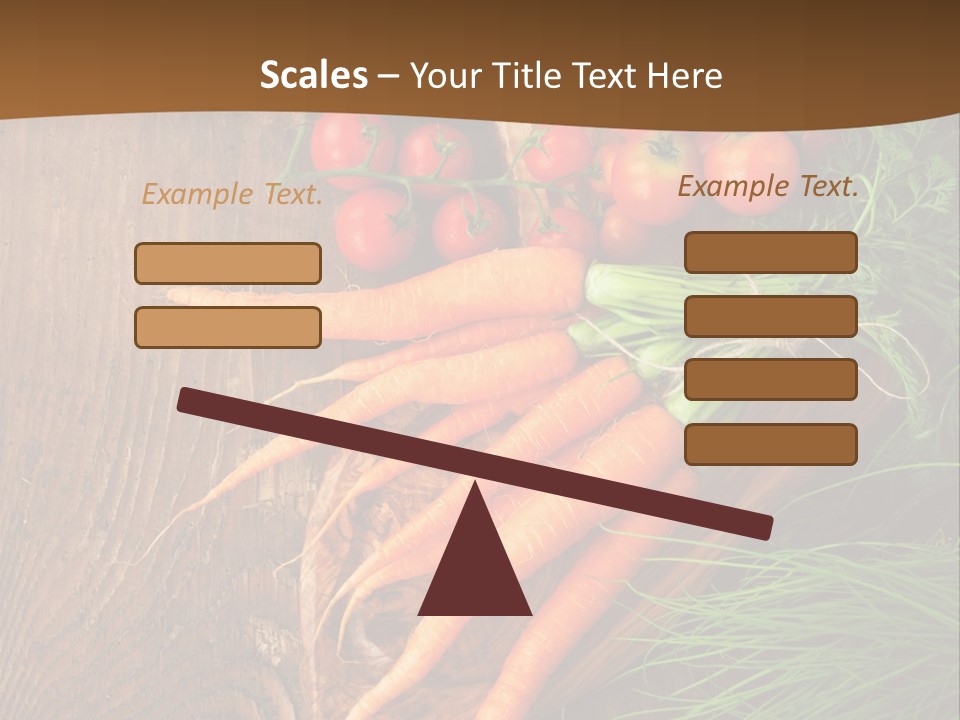 Scales – Your Title Text Here

Example Text.

Example Text.